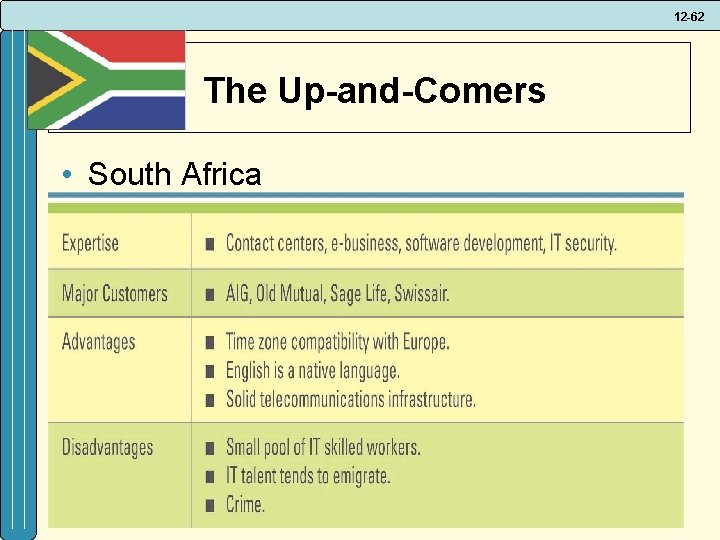 12-62

The Up-and-Comers

• South Africa

| | |
|---|---|
| Expertise | ■ Contact centers, e-business, software development, IT security. |
| Major Customers | ■ AIG, Old Mutual, Sage Life, Swissair. |
| Advantages | ■ Time zone compatibility with Europe. ■ English is a native language. ■ Solid telecommunications infrastructure. |
| Disadvantages | ■ Small pool of IT skilled workers. ■ IT talent tends to emigrate. ■ Crime. |